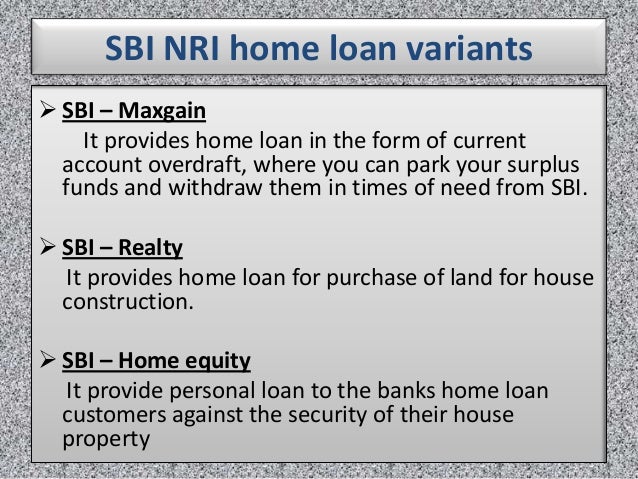 SBI NRI home loan variants

➢ SBI – Maxgain
It provides home loan in the form of current account overdraft, where you can park your surplus funds and withdraw them in times of need from SBI.

➢ SBI – Realty
It provides home loan for purchase of land for house construction.

➢ SBI – Home equity
It provide personal loan to the banks home loan customers against the security of their house property